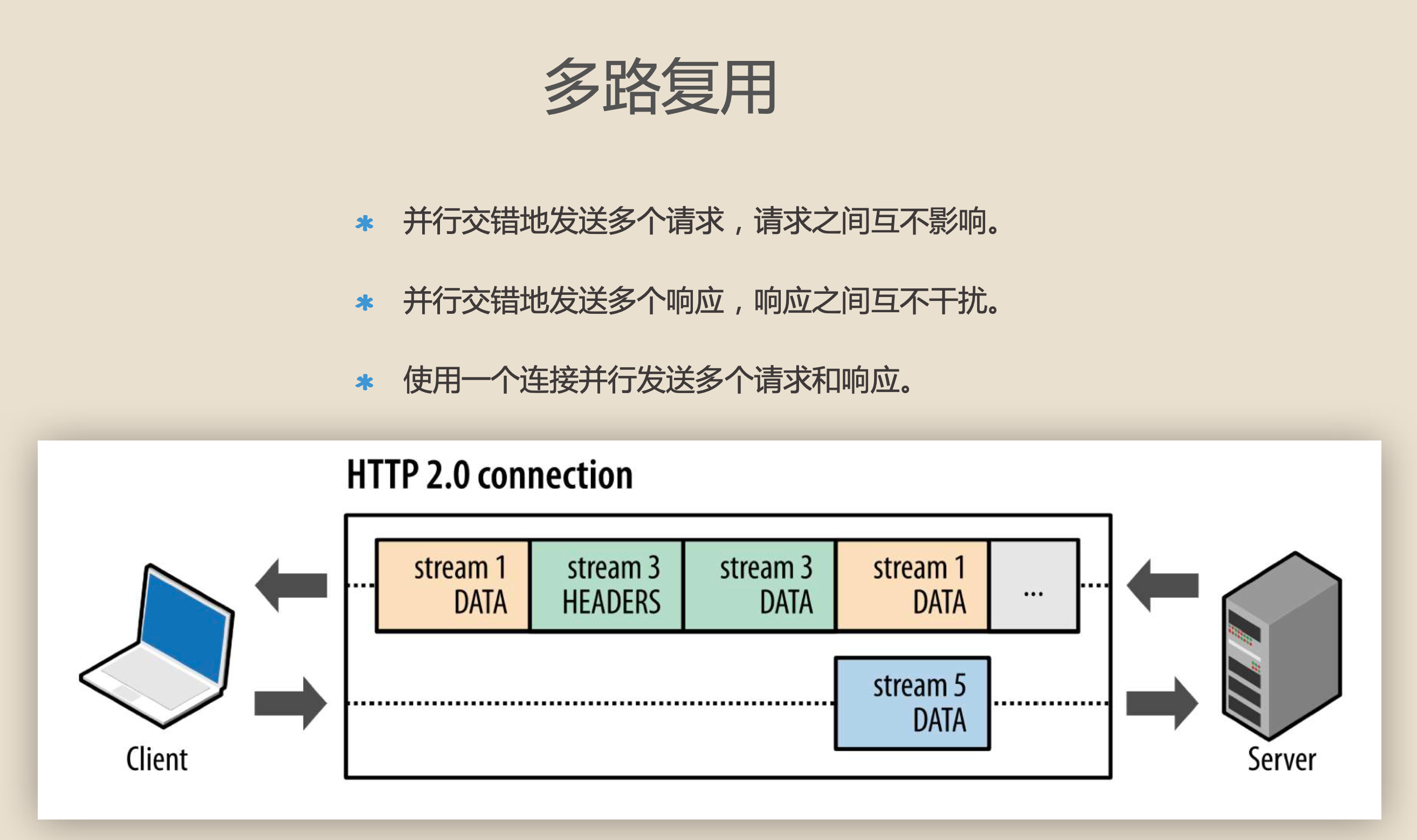 多路复用

* 并行交错地发送多个请求，请求之间互不影响。

* 并行交错地发送多个响应，响应之间互不干扰。

* 使用一个连接并行发送多个请求和响应。

HTTP 2.0 connection

stream 1 DATA

stream 3 HEADERS

stream 3 DATA

stream 1 DATA

...

stream 5 DATA

Client

Server